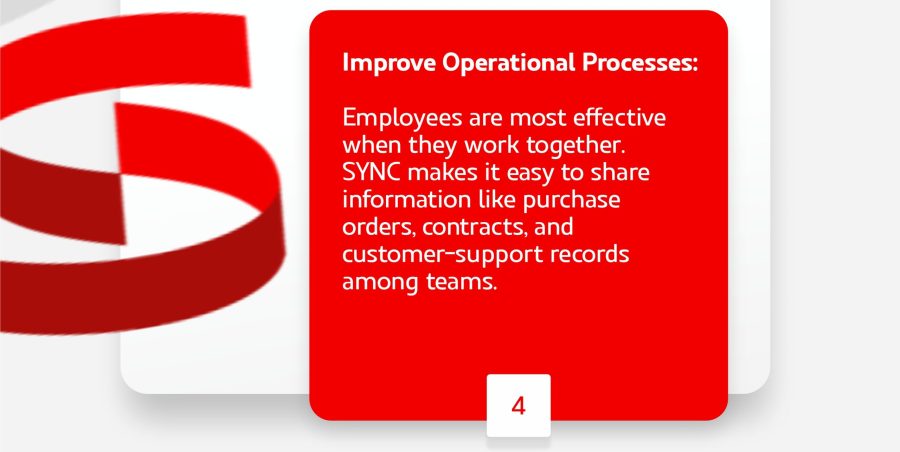 Improve Operational Processes:

Employees are most effective when they work together. SYNC makes it easy to share information like purchase orders, contracts, and customer-support records among teams.

4